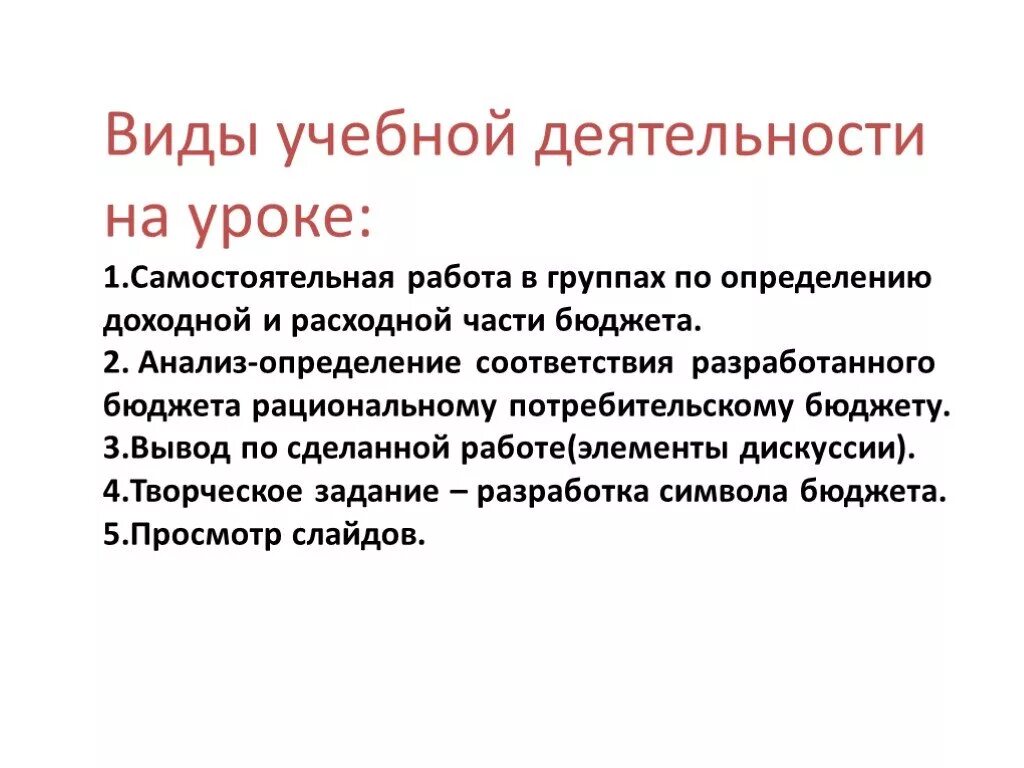 Виды учебной деятельности на уроке:

1.Самостоятельная работа в группах по определению доходной и расходной части бюджета.
2. Анализ-определение соответствия разработанного бюджета рациональному потребительскому бюджету.
3.Вывод по сделанной работе(элементы дискуссии).
4.Творческое задание – разработка символа бюджета.
5.Просмотр слайдов.